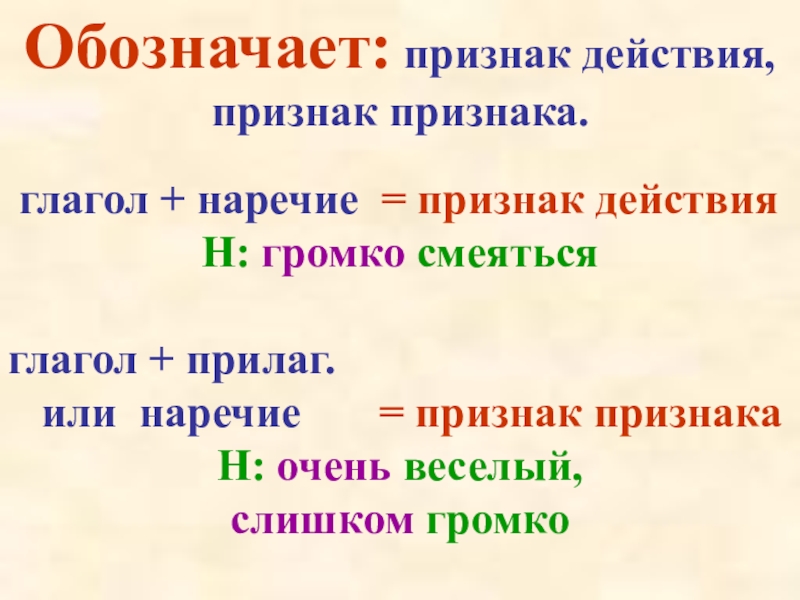 Обозначает: признак действия, признак признака.

глагол + наречие = признак действия
Н: громко смеяться

глагол + прилаг.
или наречие = признак признака
Н: очень веселый,
слишком громко